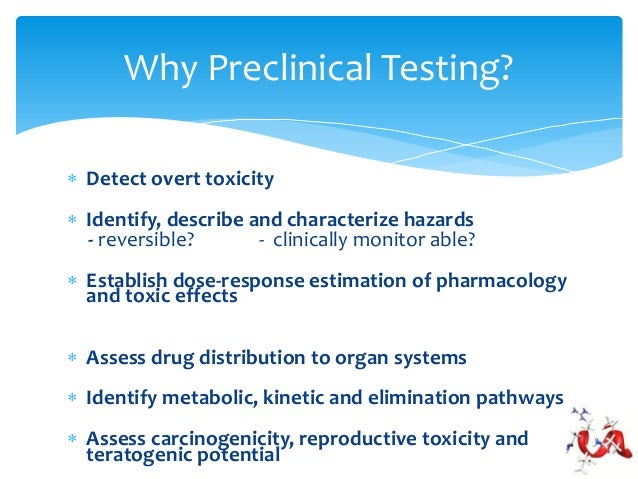 Why Preclinical Testing?

* Detect overt toxicity

* Identify, describe and characterize hazards
- reversible? - clinically monitor able?

* Establish dose-response estimation of pharmacology and toxic effects

* Assess drug distribution to organ systems

* Identify metabolic, kinetic and elimination pathways

* Assess carcinogenicity, reproductive toxicity and teratogenic potential